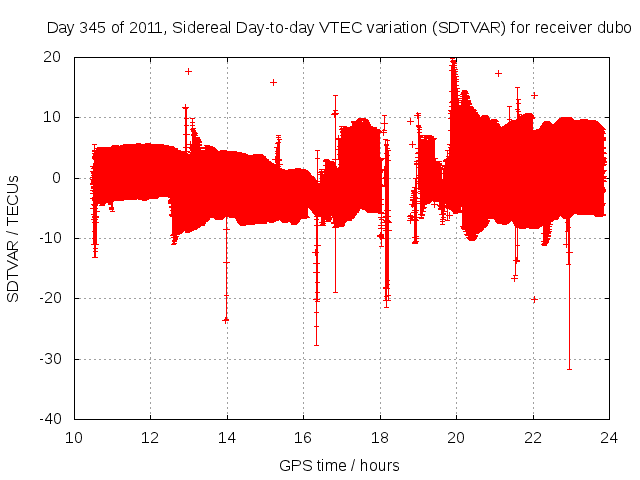 Day 345 of 2011, Sidereal Day-to-day VTEC variation (SDTVAR) for receiver dubo

SDTVAR / TECUs

20
10
0
-10
-20
-30
-40

10
12
14
16
18
20
22
24

GPS time / hours